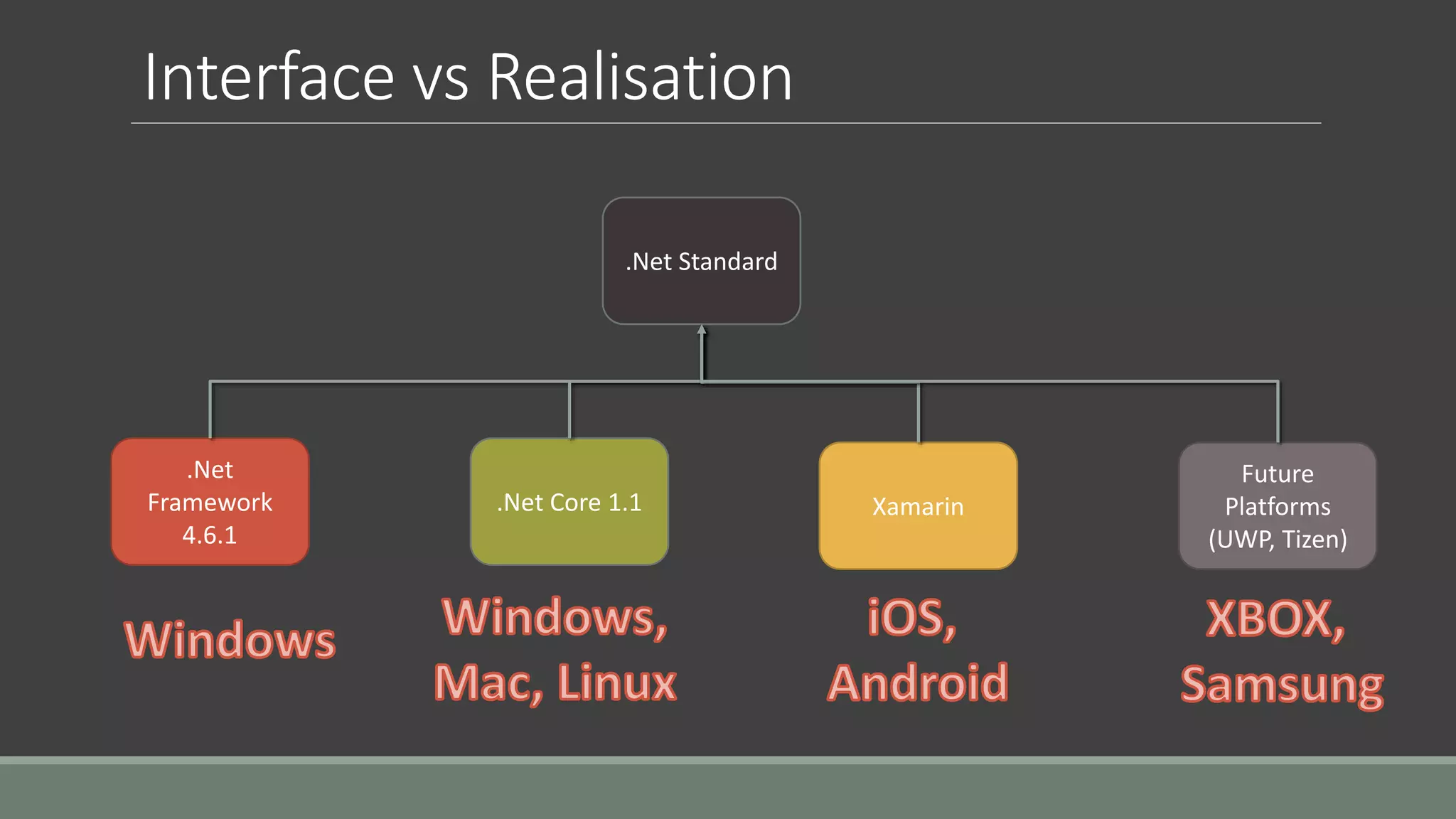 Interface vs Realisation

.Net Standard

.Net Framework 4.6.1

.Net Core 1.1

Xamarin

Future Platforms (UWP, Tizen)

Windows

Windows, Mac, Linux

iOS, Android

XBOX, Samsung